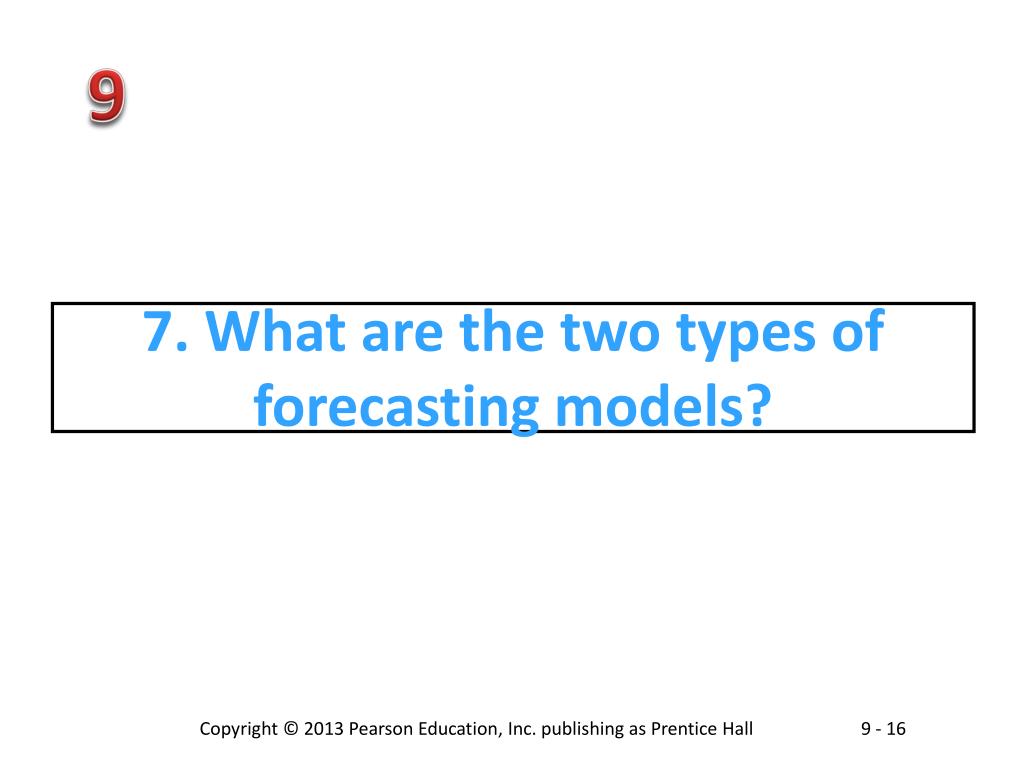 9

7. What are the two types of forecasting models?

Copyright © 2013 Pearson Education, Inc. publishing as Prentice Hall

9 - 16